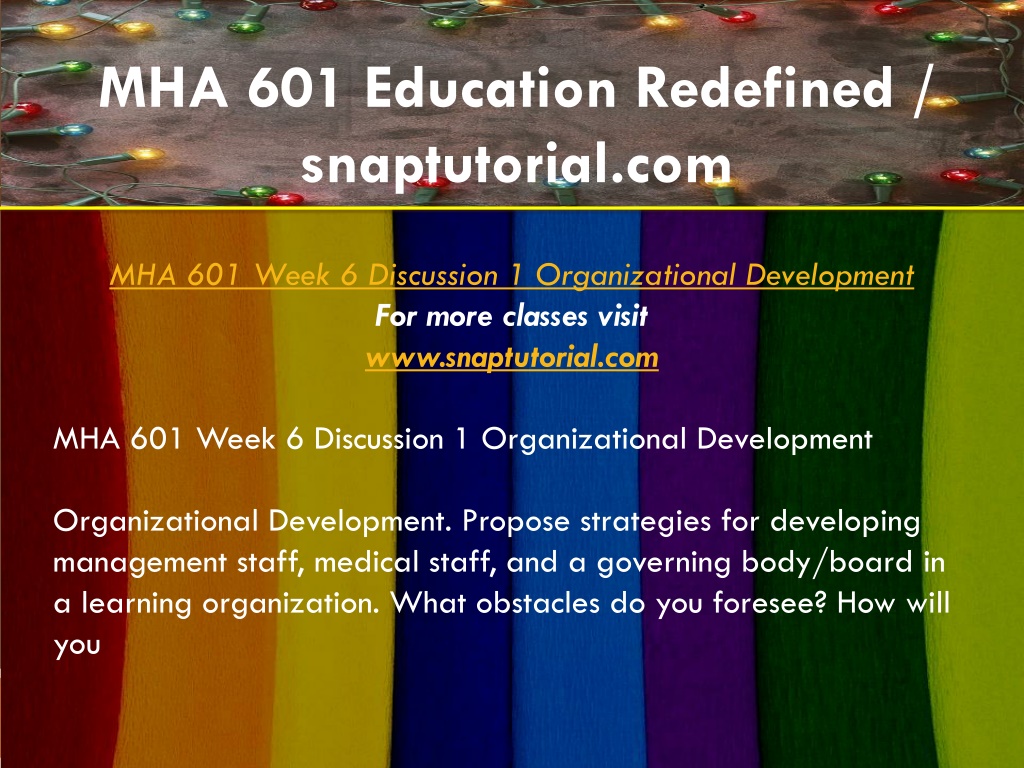 MHA 601 Education Redefined / snaptutorial.com

MHA 601 Week 6 Discussion 1 Organizational Development
For more classes visit
www.snaptutorial.com

MHA 601 Week 6 Discussion 1 Organizational Development

Organizational Development. Propose strategies for developing management staff, medical staff, and a governing body/board in a learning organization. What obstacles do you foresee? How will you